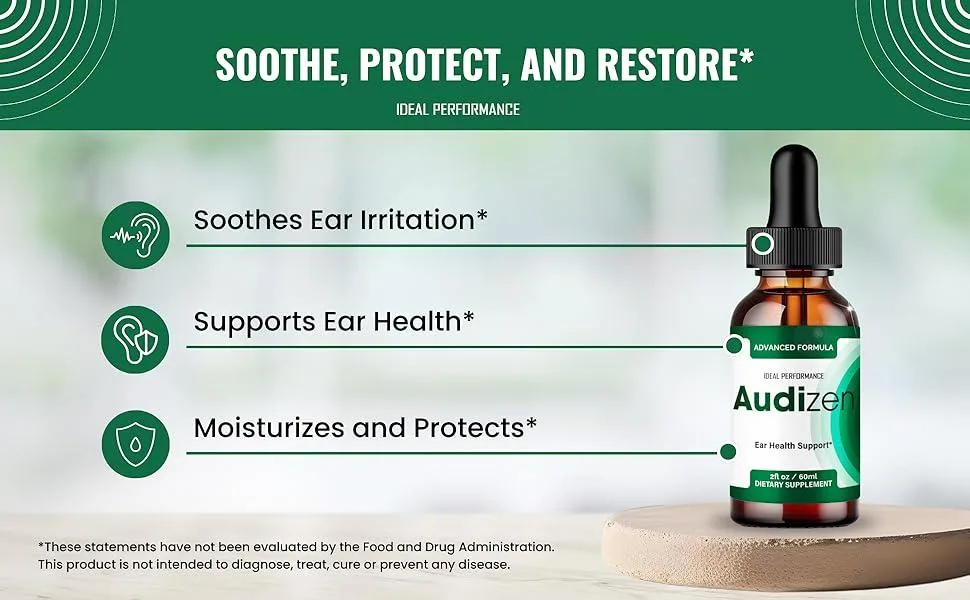 SOOTHE, PROTECT, AND RESTORE*

IDEAL PERFORMANCE

Soothes Ear Irritation*

Supports Ear Health*

Moisturizes and Protects*

ADVANCED FORMULA

IDEAL PERFORMANCE

Audizen

Ear Health Support*

2fl oz / 60ml
DIETARY SUPPLEMENT

*These statements have not been evaluated by the Food and Drug Administration. This product is not intended to diagnose, treat, cure or prevent any disease.